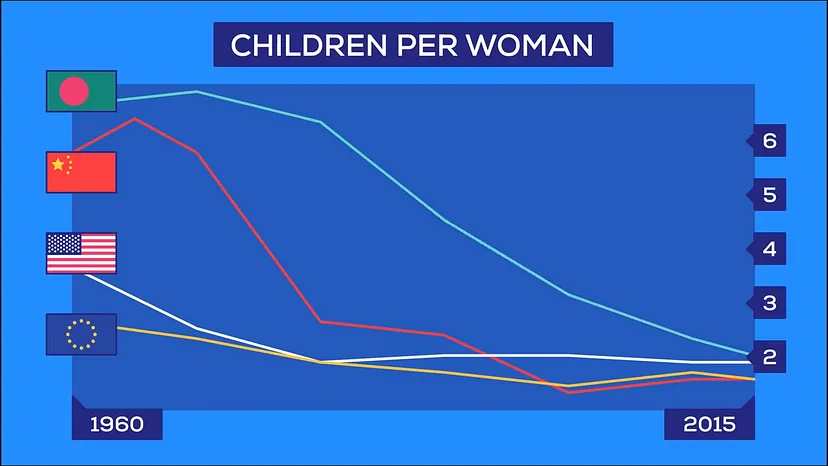 CHILDREN PER WOMAN

6
5
4
3
2

1960
2015